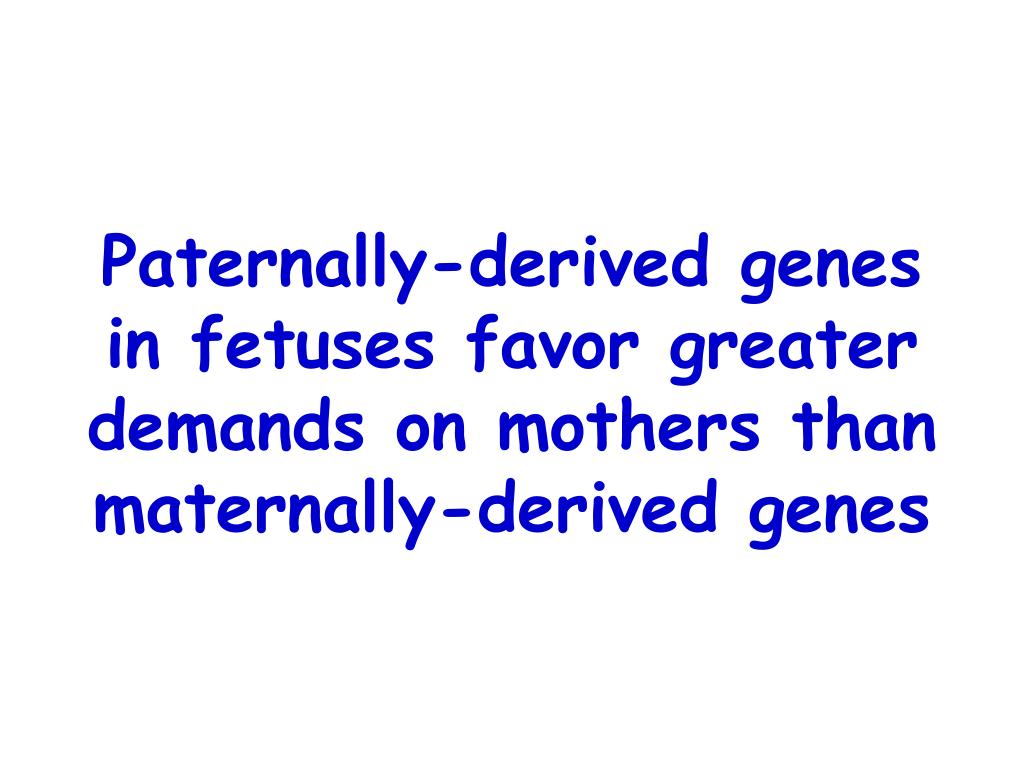 Paternally-derived genes in fetuses favor greater demands on mothers than maternally-derived genes